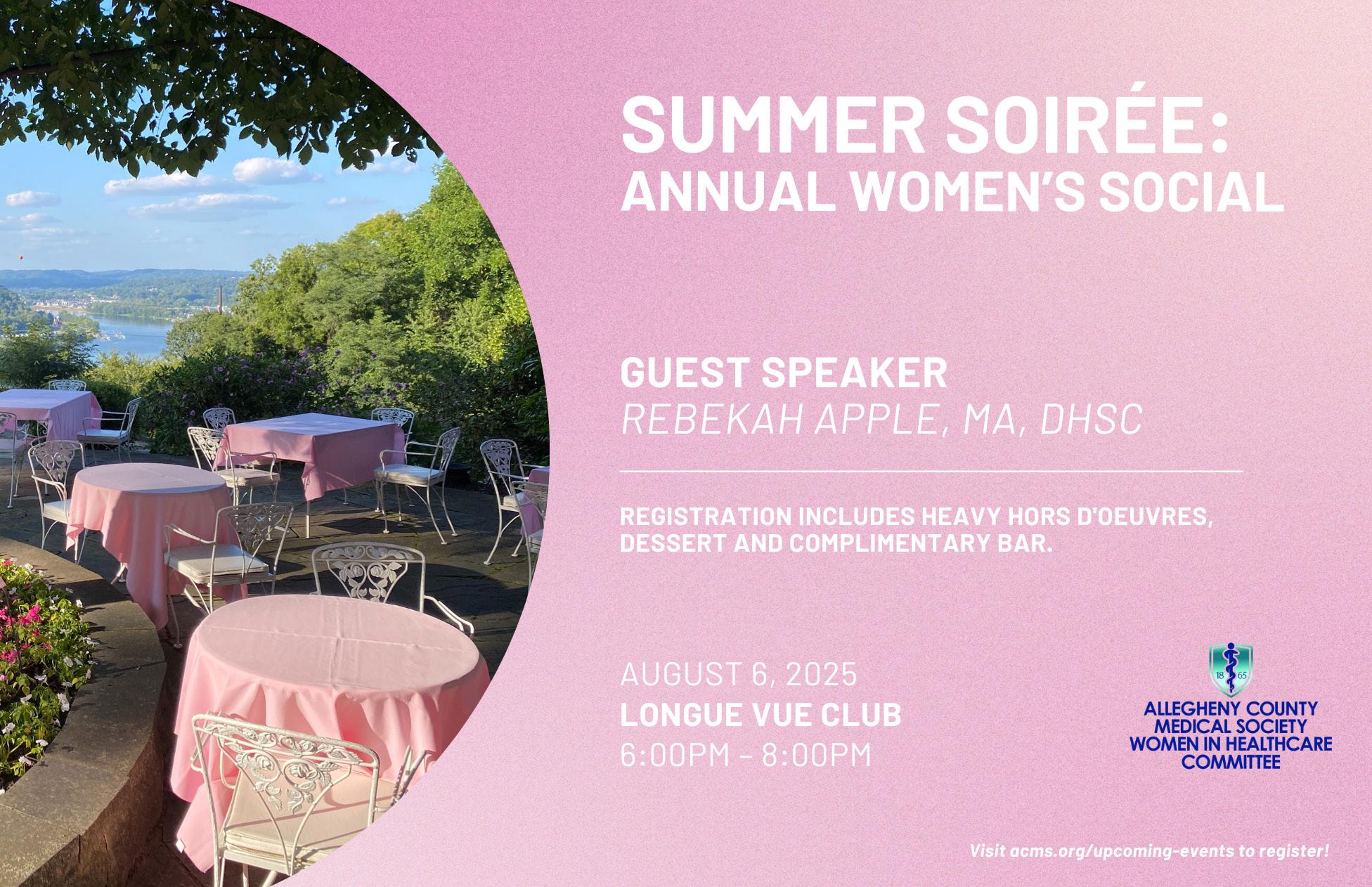 SUMMER SOIRÉE:
ANNUAL WOMEN'S SOCIAL

GUEST SPEAKER
REBEKAH APPLE, MA, DHSC

REGISTRATION INCLUDES HEAVY HORS D'OEUVRES, DESSERT AND COMPLIMENTARY BAR.

AUGUST 6, 2025
LONGUE VUE CLUB
6:00PM - 8:00PM

18 65
ALLEGHENY COUNTY MEDICAL SOCIETY WOMEN IN HEALTHCARE COMMITTEE

Visit acms.org/upcoming-events to register!